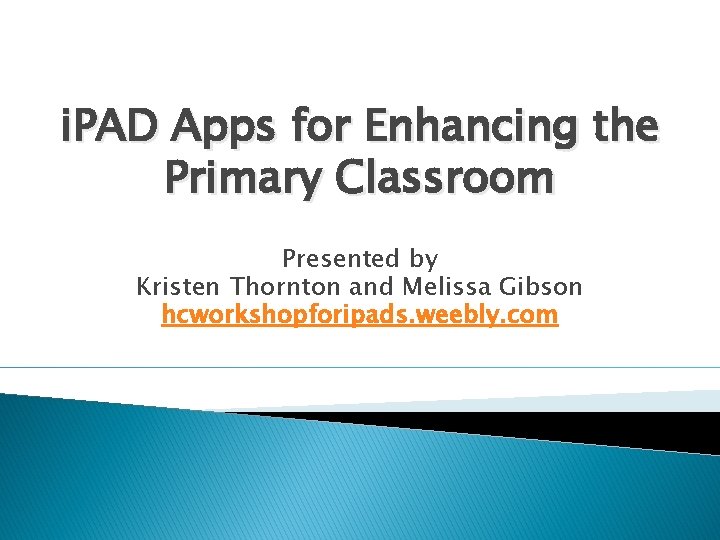 iPAD Apps for Enhancing the Primary Classroom

Presented by
Kristen Thornton and Melissa Gibson
hcworkshopforipads.weebly.com